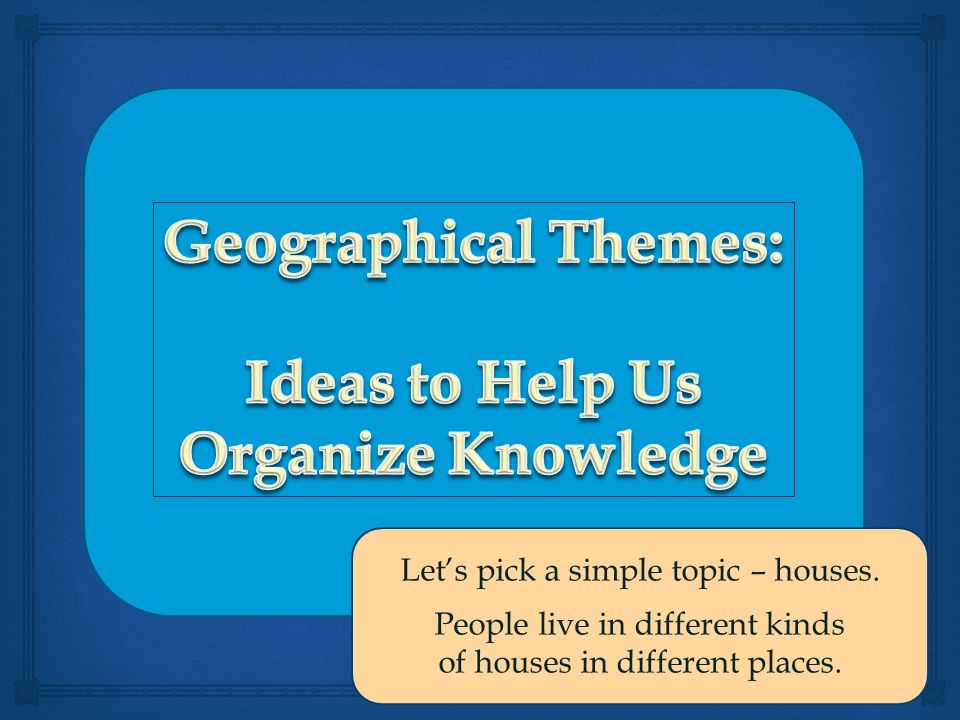 Geographical Themes:

Ideas to Help Us Organize Knowledge

Let's pick a simple topic – houses.

People live in different kinds of houses in different places.